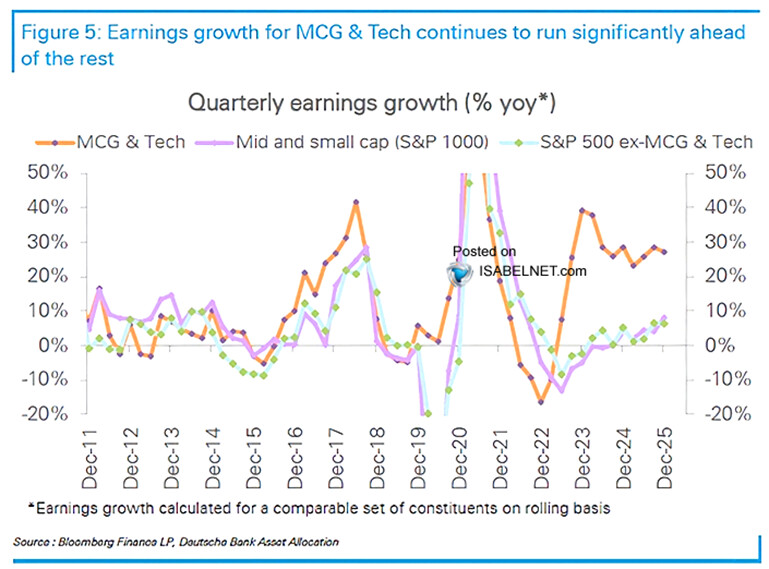 Figure 5: Earnings growth for MCG & Tech continues to run significantly ahead of the rest

Quarterly earnings growth (% yoy*)

MCG & Tech
Mid and small cap (S&P 1000)
S&P 500 ex-MCG & Tech

50%
40%
30%
20%
10%
0%
-10%
-20%

50%
40%
30%
20%
10%
0%
-10%
-20%

Posted on
ISABELNET.com

Dec-11
Dec-12
Dec-13
Dec-14
Dec-15
Dec-16
Dec-17
Dec-18
Dec-19
Dec-20
Dec-21
Dec-22
Dec-23
Dec-24
Dec-25

*Earnings growth calculated for a comparable set of constituents on rolling basis

Source : Bloomberg Finance LP, Deutsche Bank Asset Allocation